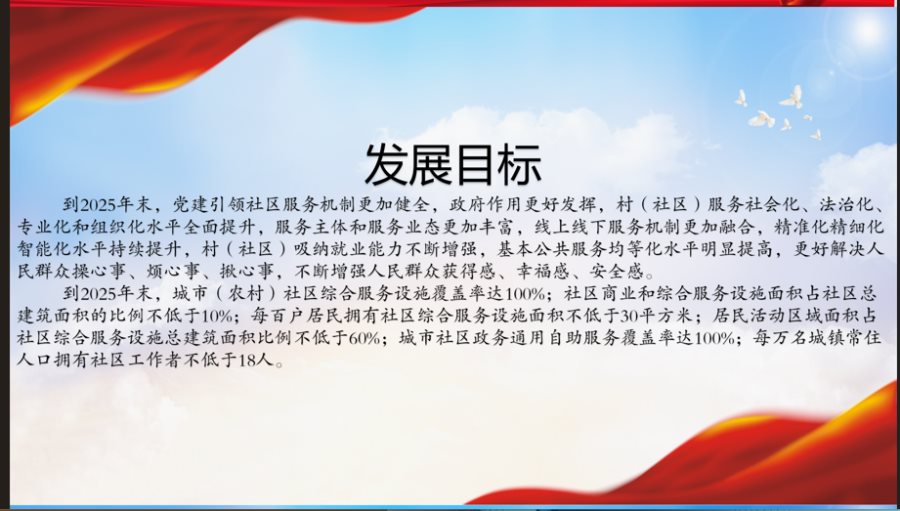 发展目标

到2025年末，党建引领社区服务机制更加健全，政府作用更好发挥，村（社区）服务社会化、法治化、专业化和组织化水平全面提升，服务主体和服务业态更加丰富，线上线下服务机制更加融合，精准化精细化智能化水平持续提升，村（社区）吸纳就业能力不断增强，基本公共服务均等化水平明显提高，更好解决人民群众操心事、烦心事、揪心事，不断增强人民群众获得感、幸福感、安全感。

到2025年末，城市（农村）社区综合服务设施覆盖率达100%；社区商业和综合服务设施面积占社区总建筑面积的比例不低于10%；每百户居民拥有社区综合服务设施面积不低于30平方米；居民活动区域面积占社区综合服务设施总建筑面积比例不低于60%；城市社区政务通用自助服务覆盖率达100%；每万名城镇常住人口拥有社区工作者不低于18人。